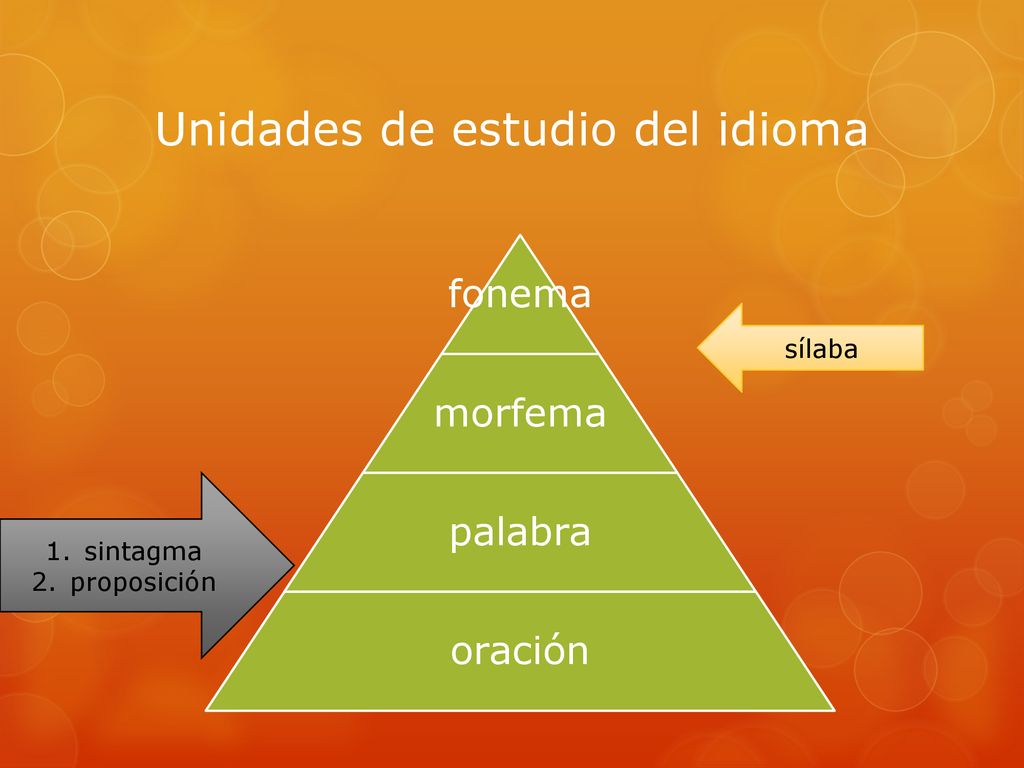 Unidades de estudio del idioma

fonema

sílaba

morfema

palabra

1. sintagma
2. proposición

oración